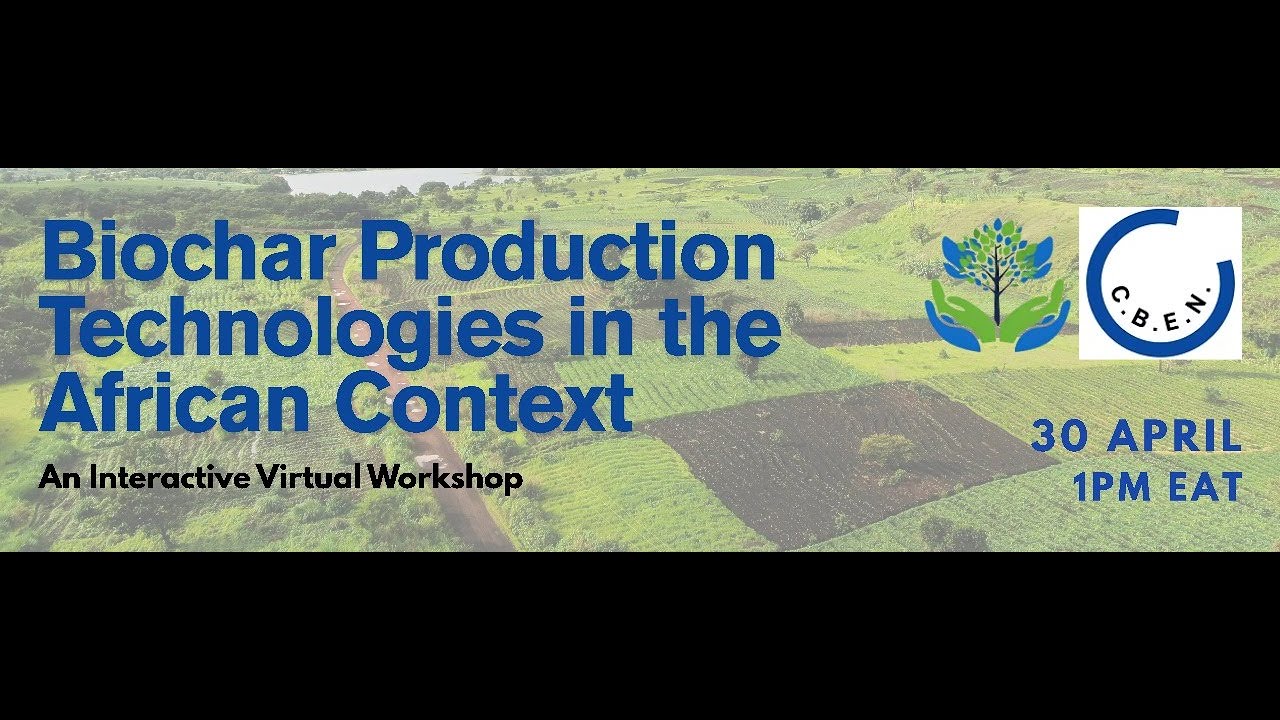 Biochar Production Technologies in the African Context

An Interactive Virtual Workshop

C.B.E.N.

30 APRIL
1PM EAT